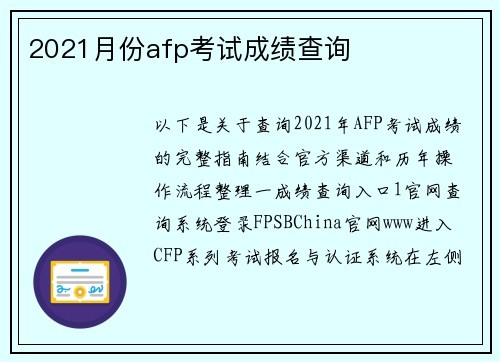 2021月份afp考试成绩查询

以下是关于查询2021年AFP考试成绩的完整指南结合官方渠道和历年操作流程整理一成绩查询入口1官网查询系统登录FPSBChina官网www进入CFP系列考试报名与认证系统在左侧